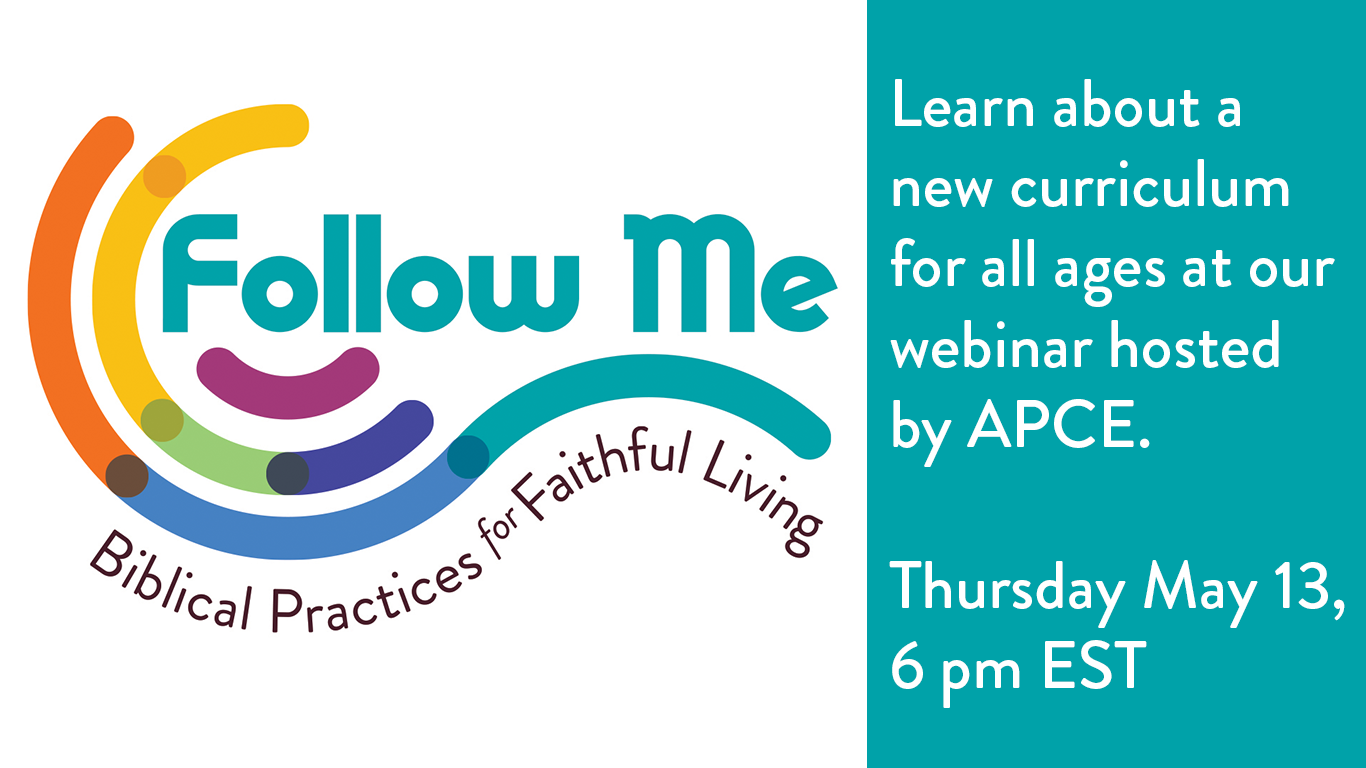 Follow Me

Biblical Practices for Faithful Living

Learn about a new curriculum for all ages at our webinar hosted by APCE.

Thursday May 13, 6 pm EST